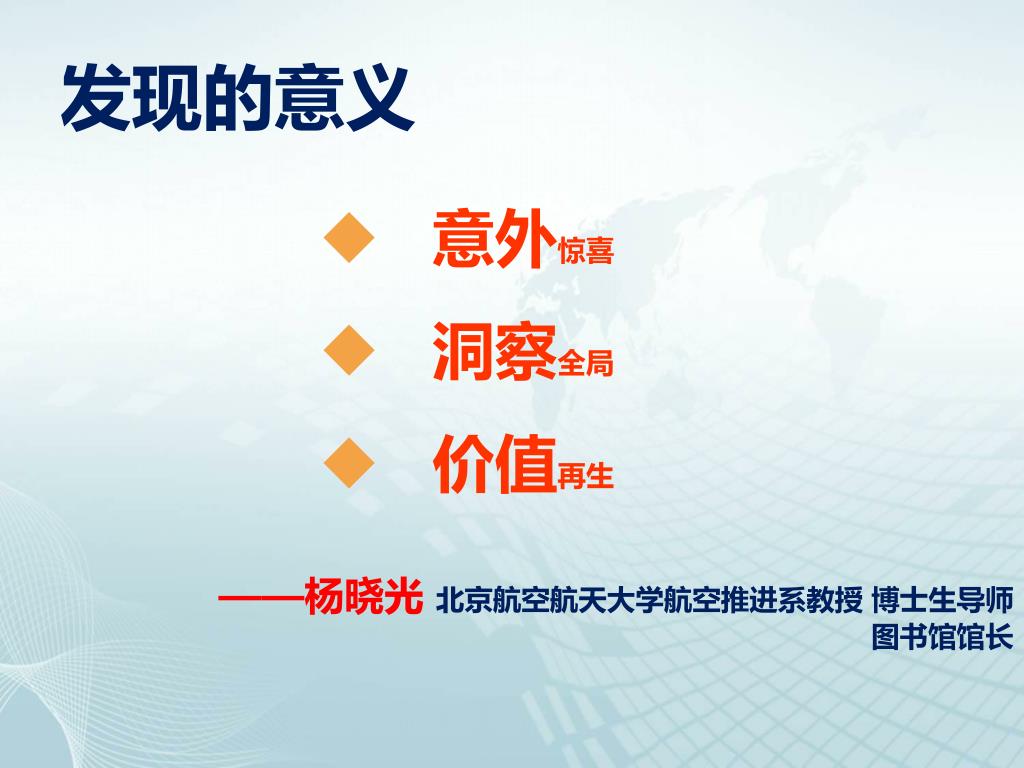 发现的意义

◆ 意外惊喜

◆ 洞察全局

◆ 价值再生

——杨晓光 北京航空航天大学航空推进系教授 博士生导师 图书馆馆长